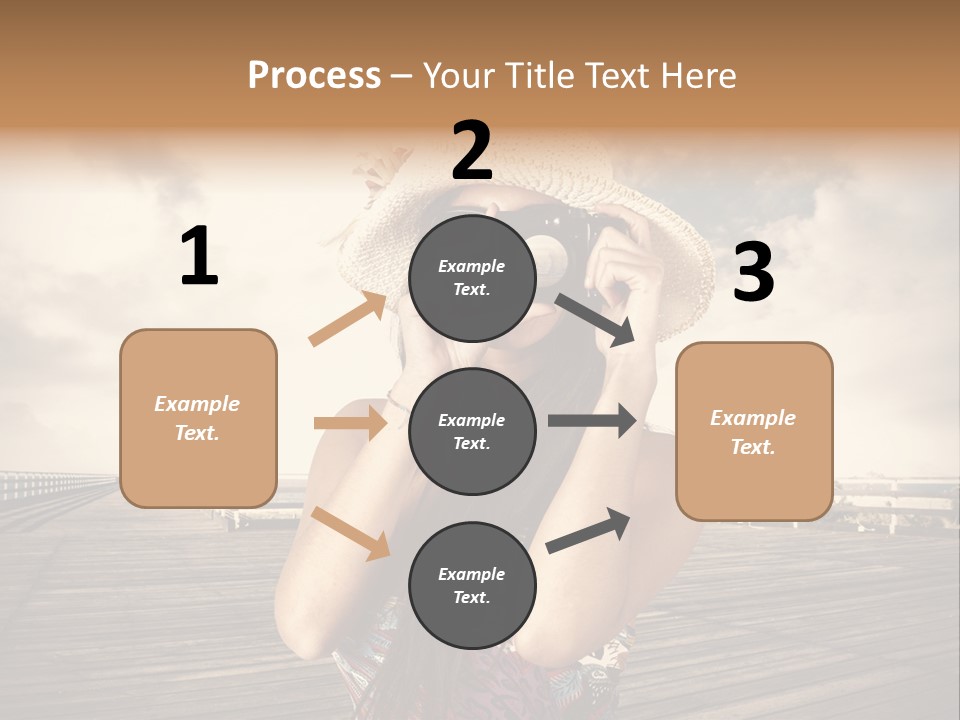 Process – Your Title Text Here

1

Example Text.

2

Example Text.

Example Text.

Example Text.

3

Example Text.